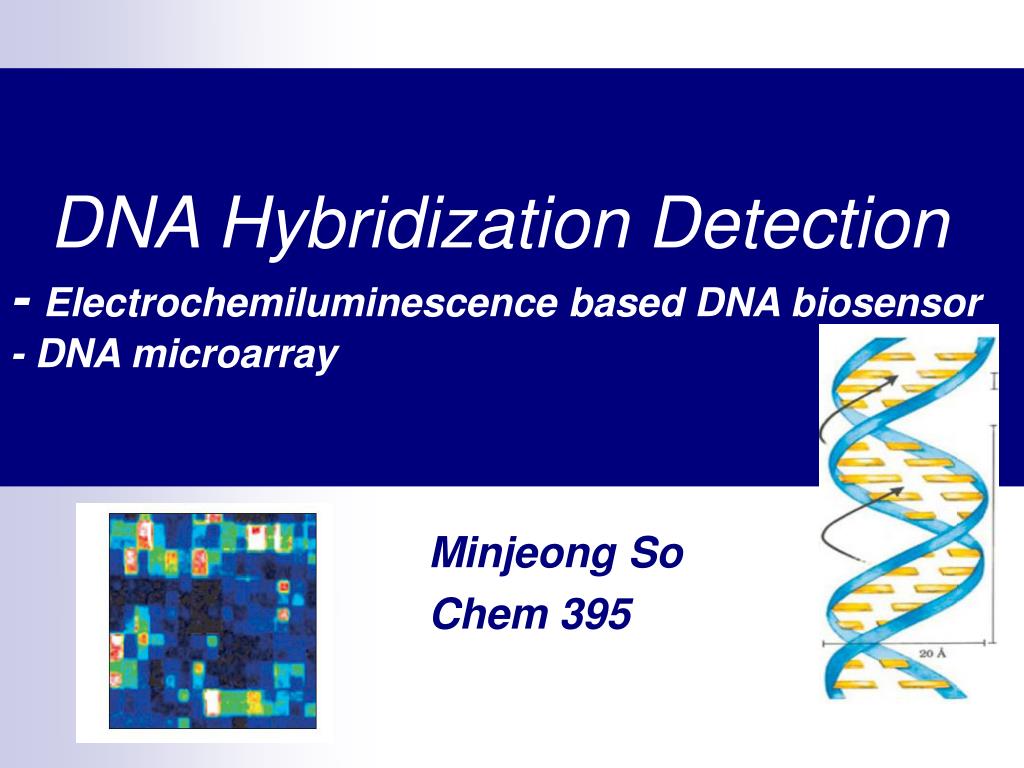 DNA Hybridization Detection

- Electrochemiluminescence based DNA biosensor
- DNA microarray

Minjeong So
Chem 395

20 Å